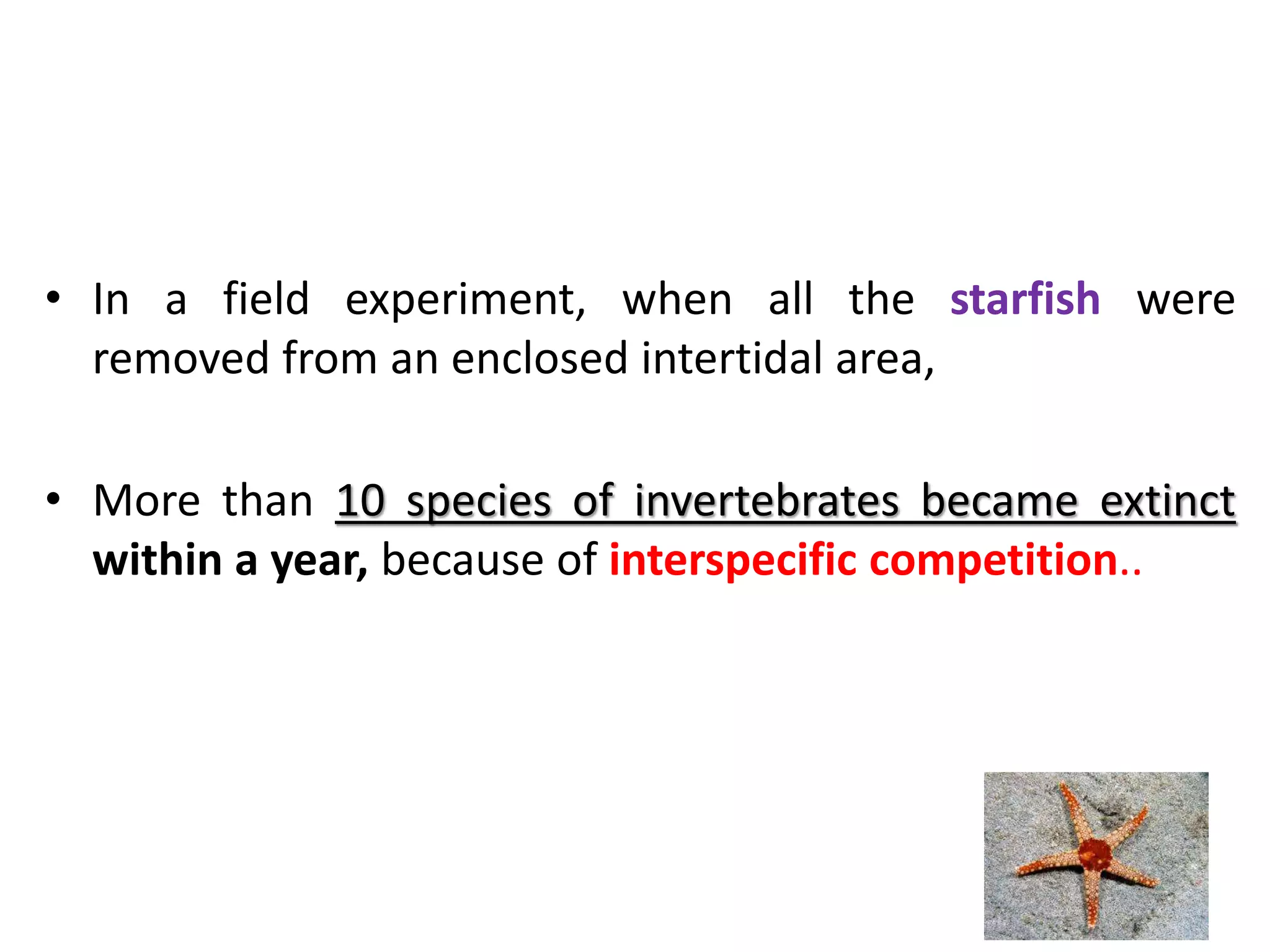 • In a field experiment, when all the starfish were removed from an enclosed intertidal area,

• More than 10 species of invertebrates became extinct within a year, because of interspecific competition..